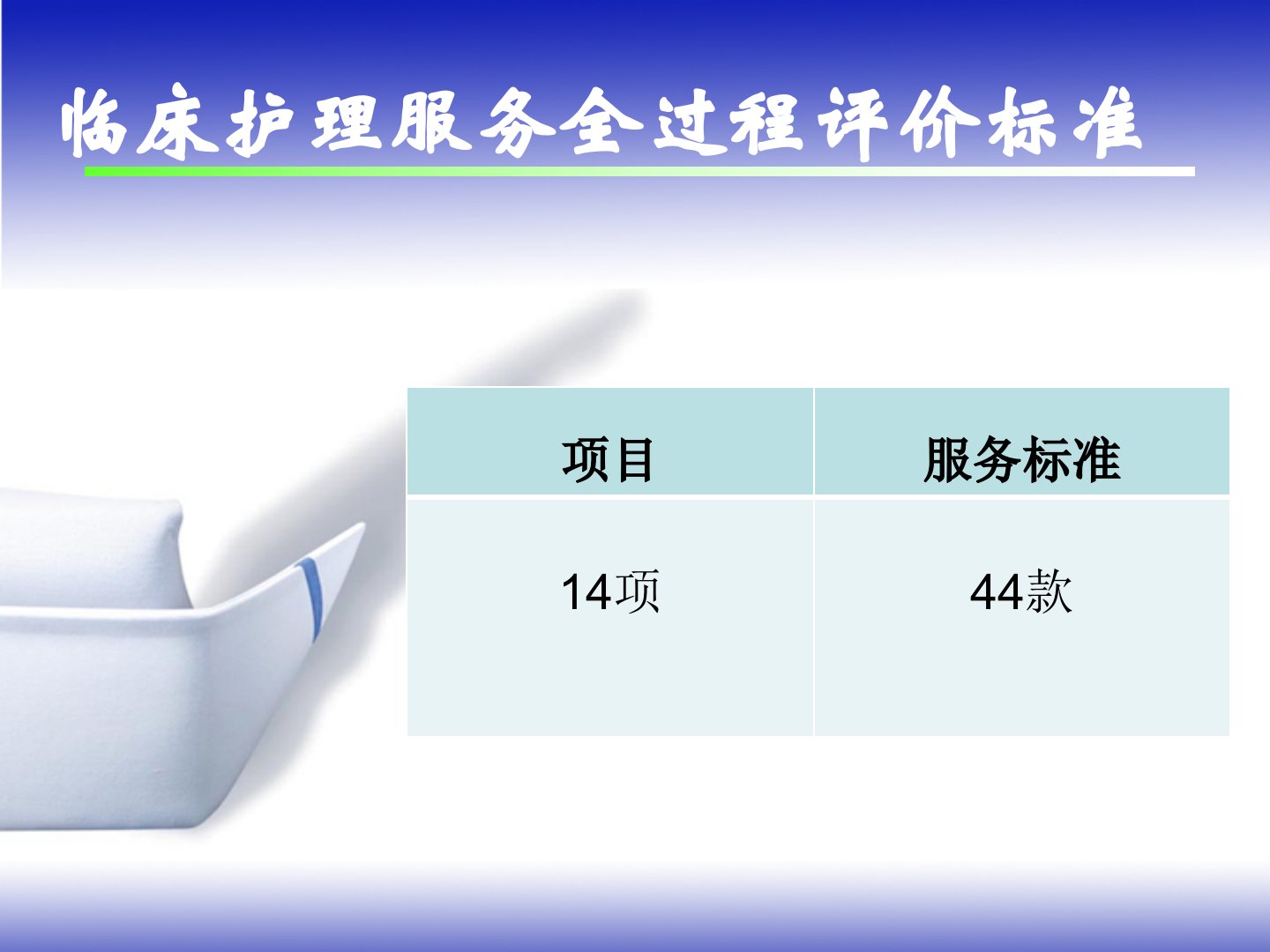 临床护理服务全过程评价标准

| 项目 | 服务标准 |
|---|---|
| 14项 | 44款 |